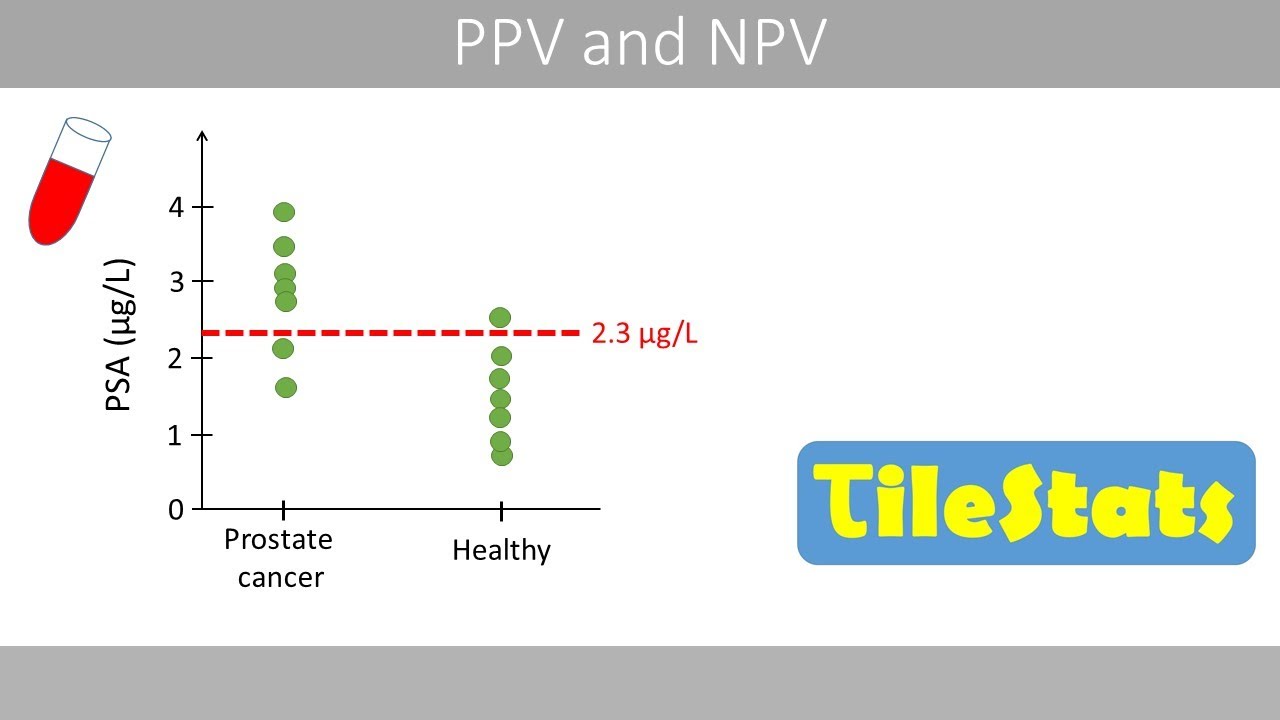 PPV and NPV

PSA (µg/L)

4
3
2
1
0

2.3 µg/L

Prostate cancer

Healthy

TileStats